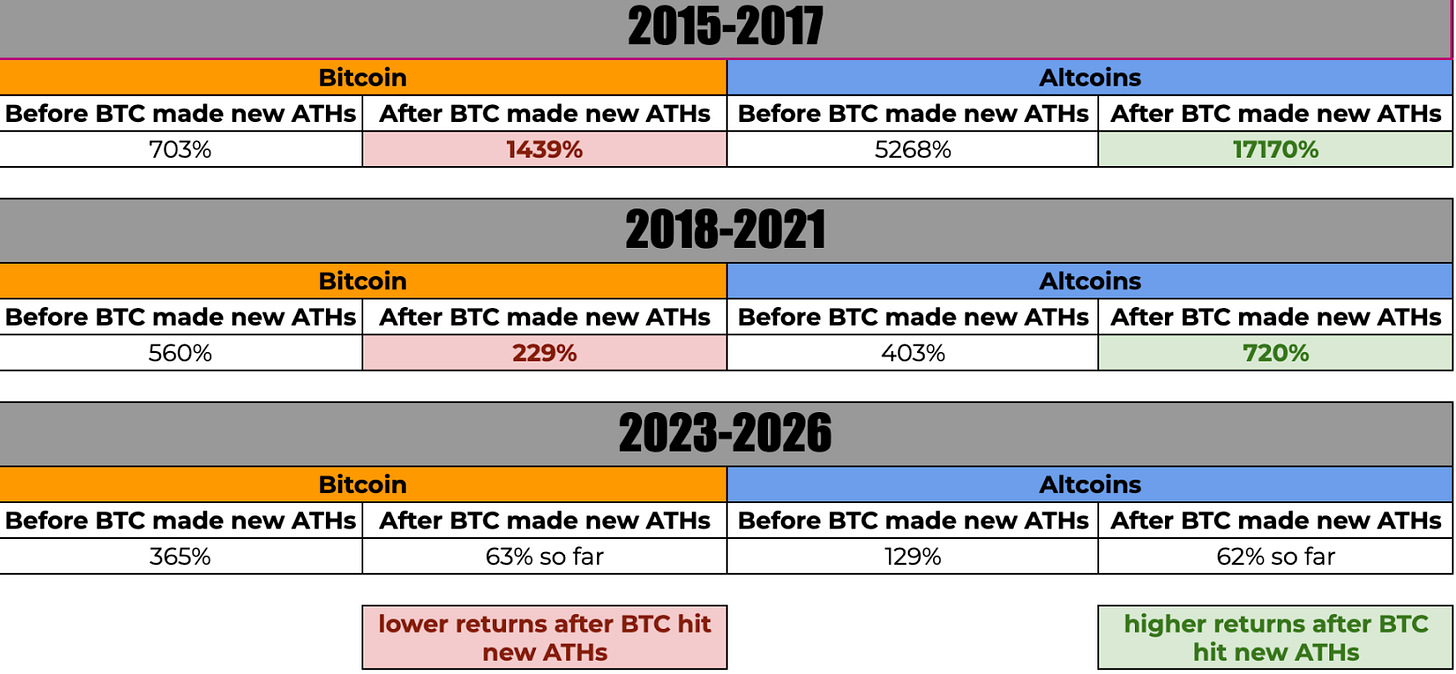 2015-2017

| Bitcoin | | Altcoins | |
|---|---|---|---|
| Before BTC made new ATHs | After BTC made new ATHs | Before BTC made new ATHs | After BTC made new ATHs |
| 703% | 1439% | 5268% | 17170% |

2018-2021

| Bitcoin | | Altcoins | |
|---|---|---|---|
| Before BTC made new ATHs | After BTC made new ATHs | Before BTC made new ATHs | After BTC made new ATHs |
| 560% | 229% | 403% | 720% |

2023-2026

| Bitcoin | | Altcoins | |
|---|---|---|---|
| Before BTC made new ATHs | After BTC made new ATHs | Before BTC made new ATHs | After BTC made new ATHs |
| 365% | 63% so far | 129% | 62% so far |

lower returns after BTC hit new ATHs

higher returns after BTC hit new ATHs